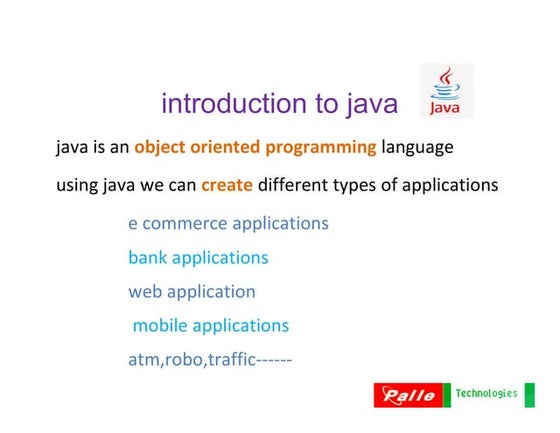 introduction to java

Java

java is an object oriented programming language

using java we can create different types of applications

e commerce applications

bank applications

web application

mobile applications

atm,robo,traffic------

Palle Technologies